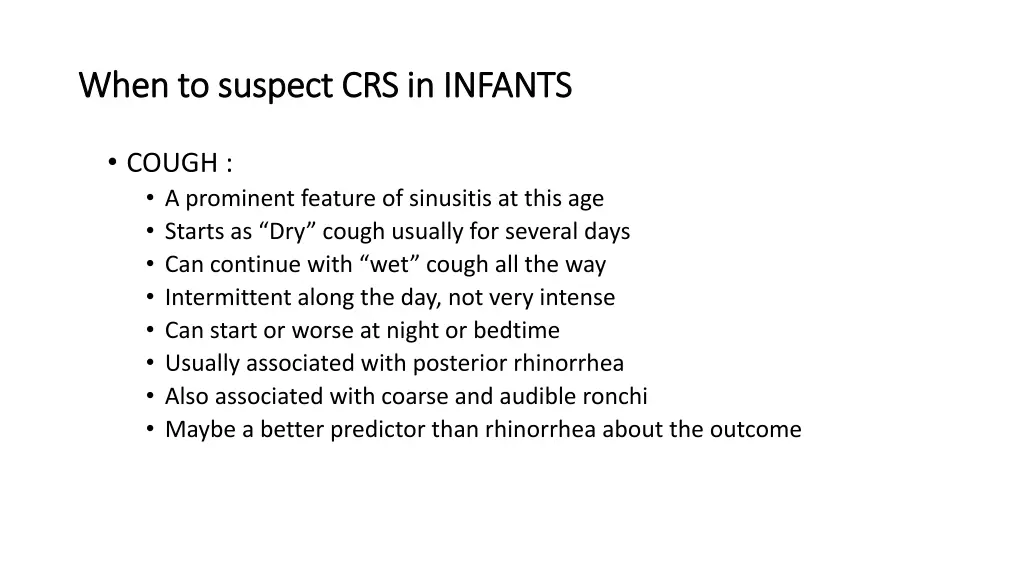 When to suspect CRS in INFANTS

• COUGH :
  • A prominent feature of sinusitis at this age
  • Starts as “Dry” cough usually for several days
  • Can continue with “wet” cough all the way
  • Intermittent along the day, not very intense
  • Can start or worse at night or bedtime
  • Usually associated with posterior rhinorrhea
  • Also associated with coarse and audible ronchi
  • Maybe a better predictor than rhinorrhea about the outcome